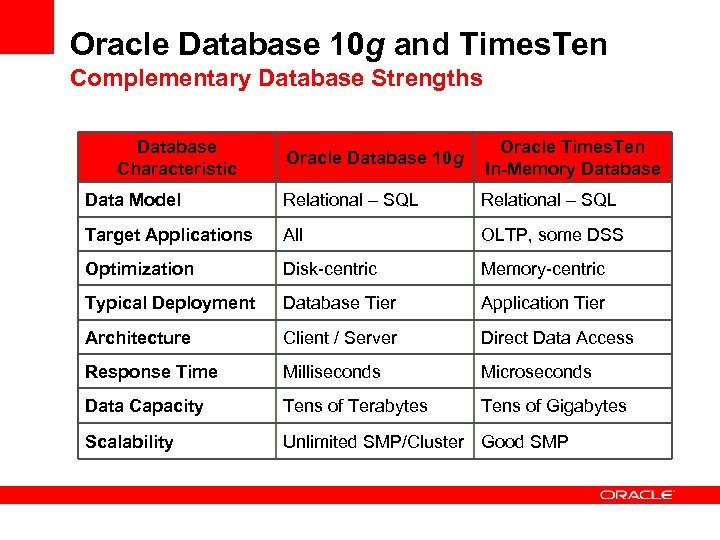 Oracle Database 10g and TimesTen
Complementary Database Strengths

| Database Characteristic | Oracle Database 10g | Oracle TimesTen In-Memory Database |
|---|---|---|
| Data Model | Relational – SQL | Relational – SQL |
| Target Applications | All | OLTP, some DSS |
| Optimization | Disk-centric | Memory-centric |
| Typical Deployment | Database Tier | Application Tier |
| Architecture | Client / Server | Direct Data Access |
| Response Time | Milliseconds | Microseconds |
| Data Capacity | Tens of Terabytes | Tens of Gigabytes |
| Scalability | Unlimited SMP/Cluster | Good SMP |

ORACLE